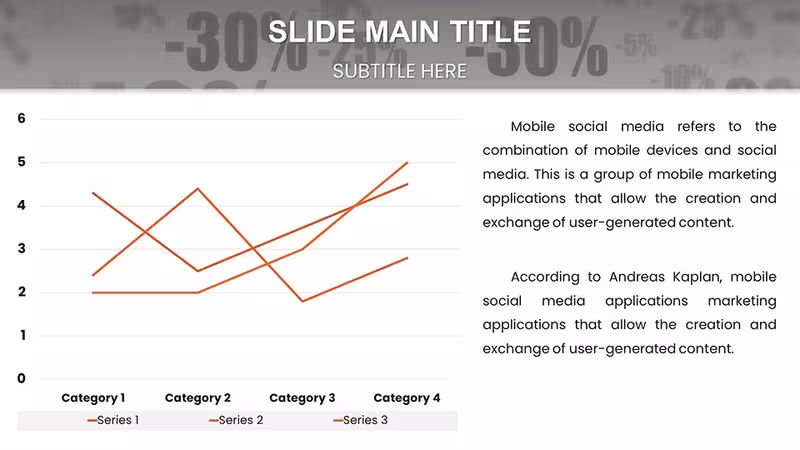 SLIDE MAIN TITLE

SUBTITLE HERE

6
5
4
3
2
1
0

Category 1
Category 2
Category 3
Category 4

Series 1
Series 2
Series 3

Mobile social media refers to the combination of mobile devices and social media. This is a group of mobile marketing applications that allow the creation and exchange of user-generated content.

According to Andreas Kaplan, mobile social media applications marketing applications that allow the creation and exchange of user-generated content.